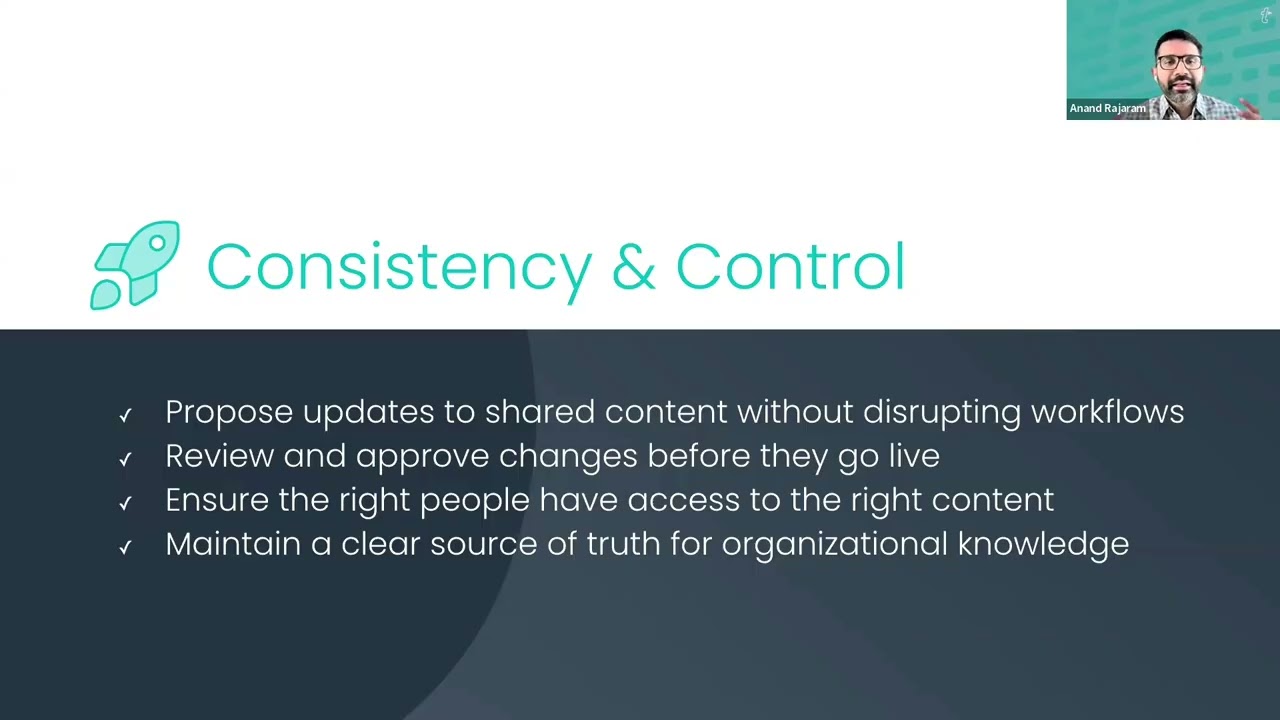 Anand Rajaram

Consistency & Control

✓ Propose updates to shared content without disrupting workflows
✓ Review and approve changes before they go live
✓ Ensure the right people have access to the right content
✓ Maintain a clear source of truth for organizational knowledge